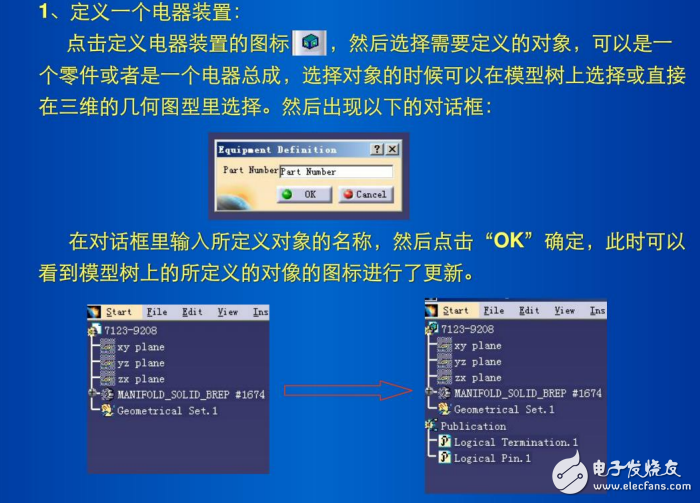 1、定义一个电器装置：

点击定义电器装置的图标，然后选择需要定义的对象，可以是一个零件或者是一个电器总成，选择对象的时候可以在模型树上选择或直接在三维的几何图型里选择。然后出现以下的对话框：

Equipment Definition ? X
Part Number Part Number
OK Cancel

在对话框里输入所定义对象的名称，然后点击“OK”确定，此时可以看到模型树上的所定义的对像的图标进行了更新。

Start File Edit View Ins
7123-9208
xy plane
yz plane
zx plane
MANIFOLD_SOLID_BREP #1674
Geometrical Set.1

Start File Edit View Ins
7123-9208
xy plane
yz plane
zx plane
MANIFOLD_SOLID_BREP #1674
Geometrical Set.1
Publication
Logical Termination.1
Logical Pin.1

电子发烧友
www.elecfans.com